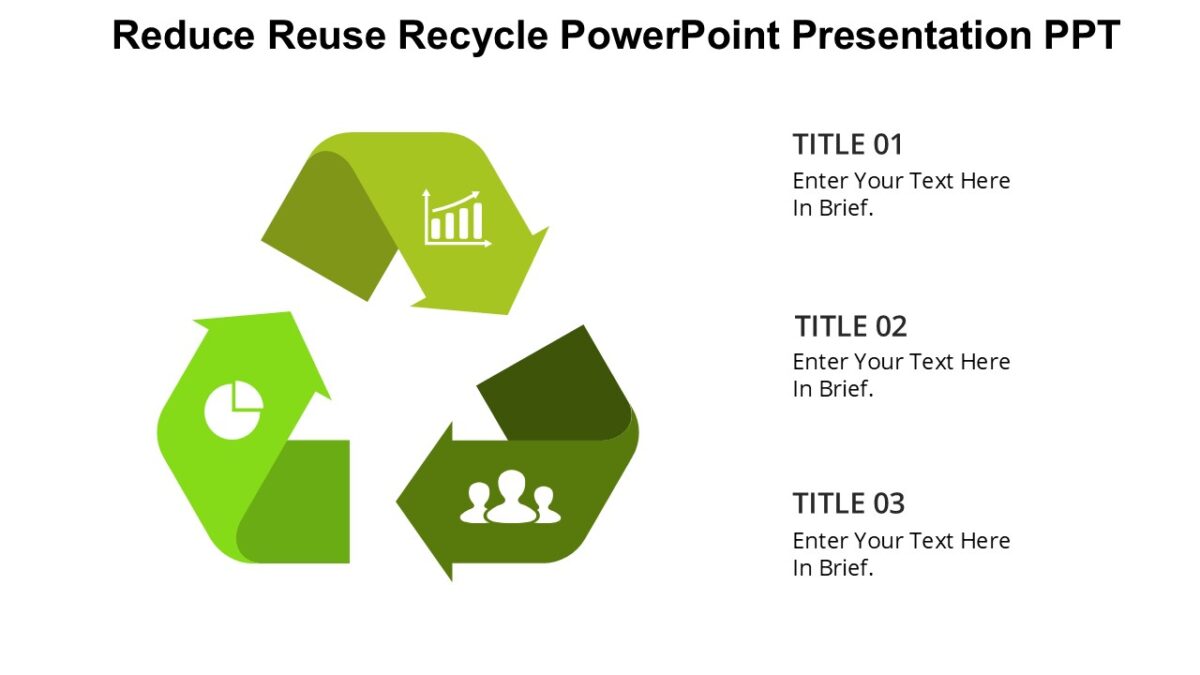 Reduce Reuse Recycle PowerPoint Presentation PPT

TITLE 01
Enter Your Text Here In Brief.

TITLE 02
Enter Your Text Here In Brief.

TITLE 03
Enter Your Text Here In Brief.